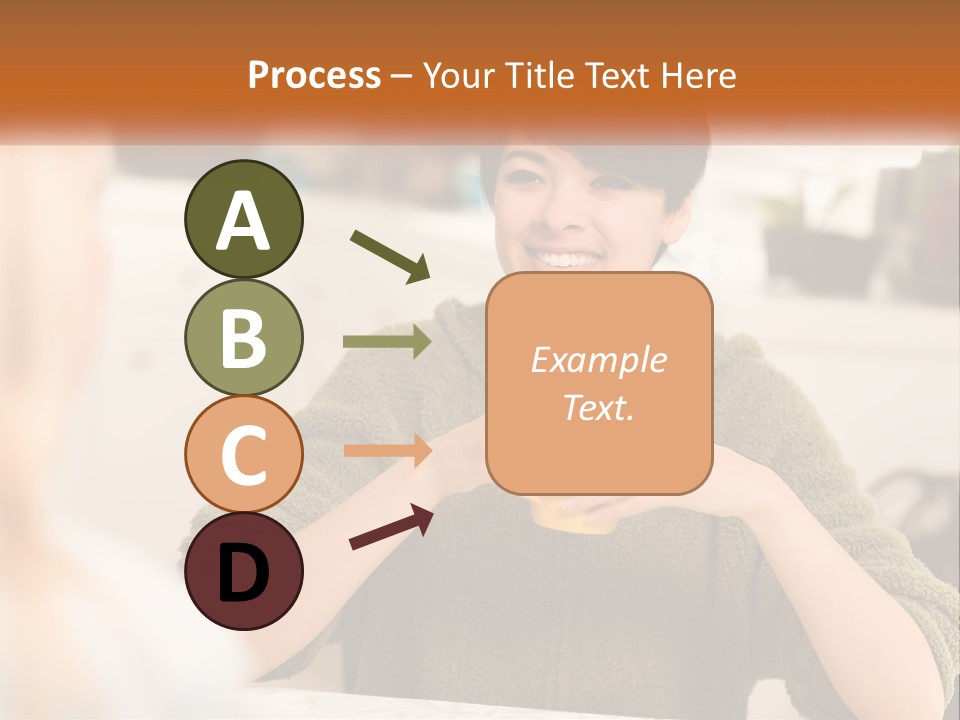 Process – Your Title Text Here

A

B

C

D

Example Text.